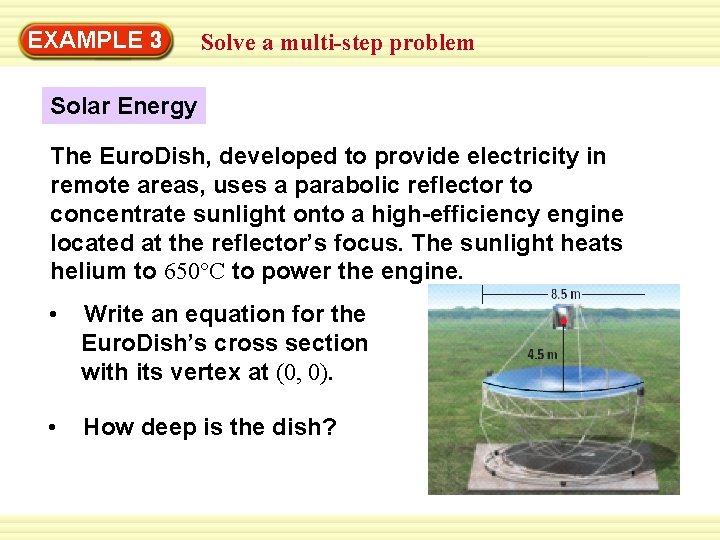 EXAMPLE 3 Solve a multi-step problem

Solar Energy

The EuroDish, developed to provide electricity in remote areas, uses a parabolic reflector to concentrate sunlight onto a high-efficiency engine located at the reflector's focus. The sunlight heats helium to $650°C$ to power the engine.

• Write an equation for the EuroDish's cross section with its vertex at $(0, 0)$.

• How deep is the dish?

8.5 m

4.5 m